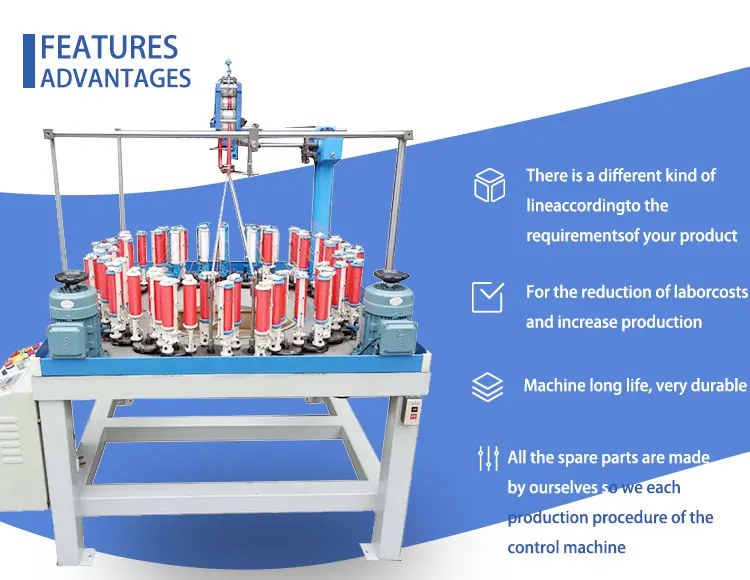 FEATURES
ADVANTAGES

There is a different kind of lineaccordingto the requirementsof your product

For the reduction of laborcosts and increase production

Machine long life, very durable

All the spare parts are made by ourselves so we each production procedure of the control machine